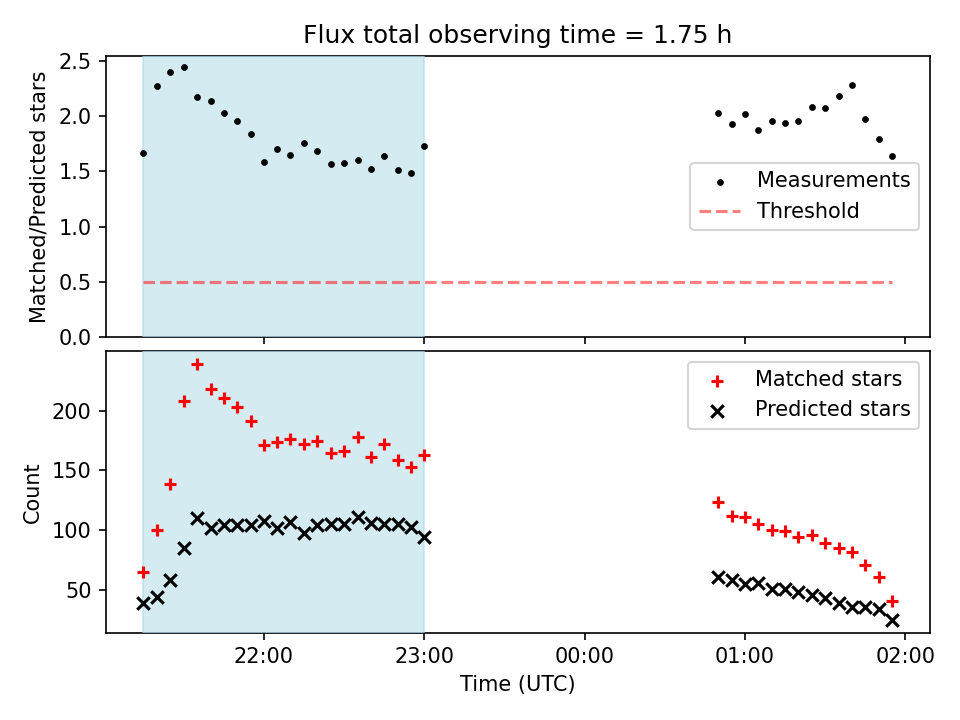 Flux total observing time = 1.75 h

Matched/Predicted stars

2.5
2.0
1.5
1.0
0.5
0.0

Measurements
Threshold

Count

200
150
100
50

Matched stars
Predicted stars

22:00
23:00
00:00
01:00
02:00

Time (UTC)